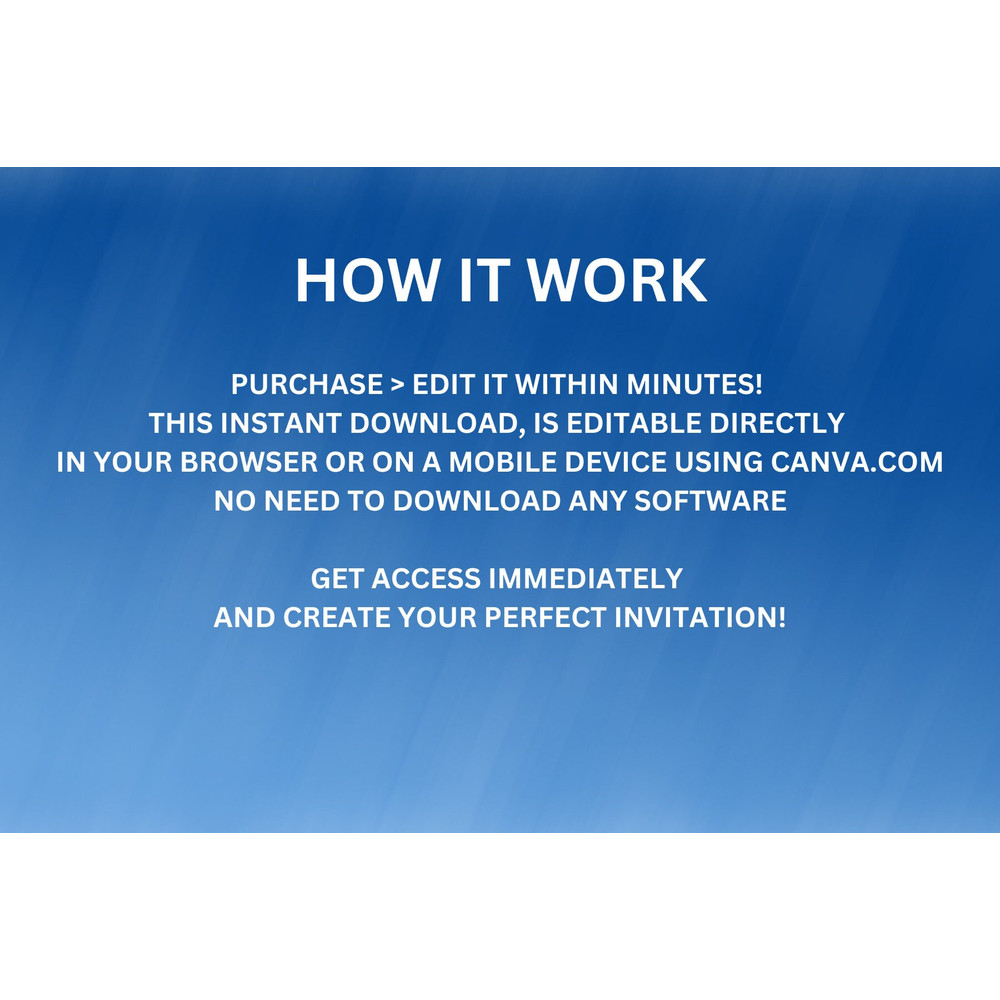 HOW IT WORK

PURCHASE > EDIT IT WITHIN MINUTES!
THIS INSTANT DOWNLOAD, IS EDITABLE DIRECTLY
IN YOUR BROWSER OR ON A MOBILE DEVICE USING CANVA.COM
NO NEED TO DOWNLOAD ANY SOFTWARE

GET ACCESS IMMEDIATELY
AND CREATE YOUR PERFECT INVITATION!